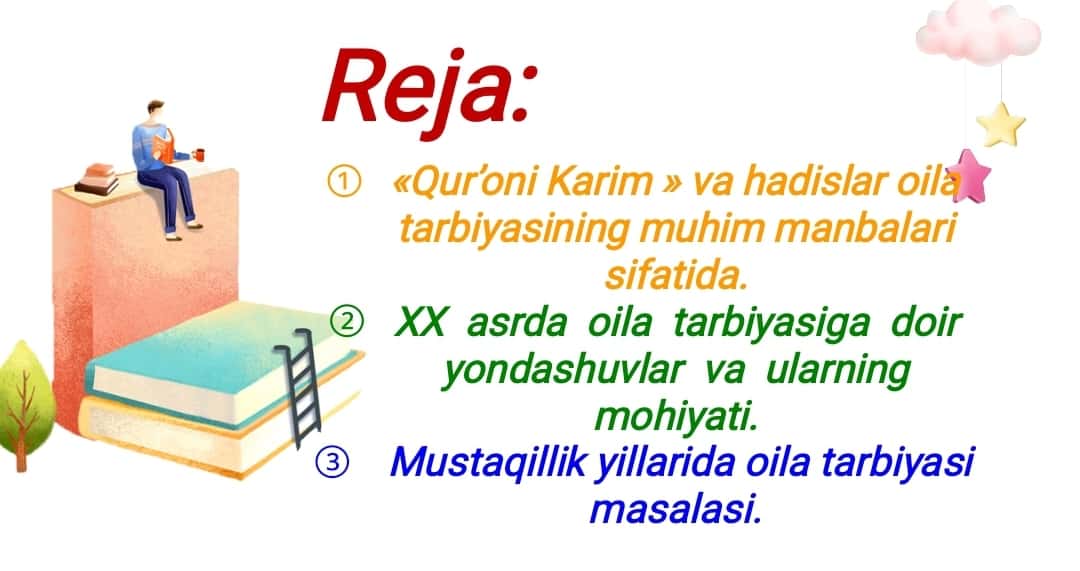 Reja:

① «Qur'oni Karim » va hadislar oila tarbiyasining muhim manbalari sifatida.

② XX asrda oila tarbiyasiga doir yondashuvlar va ularning mohiyati.

③ Mustaqillik yillarida oila tarbiyasi masalasi.